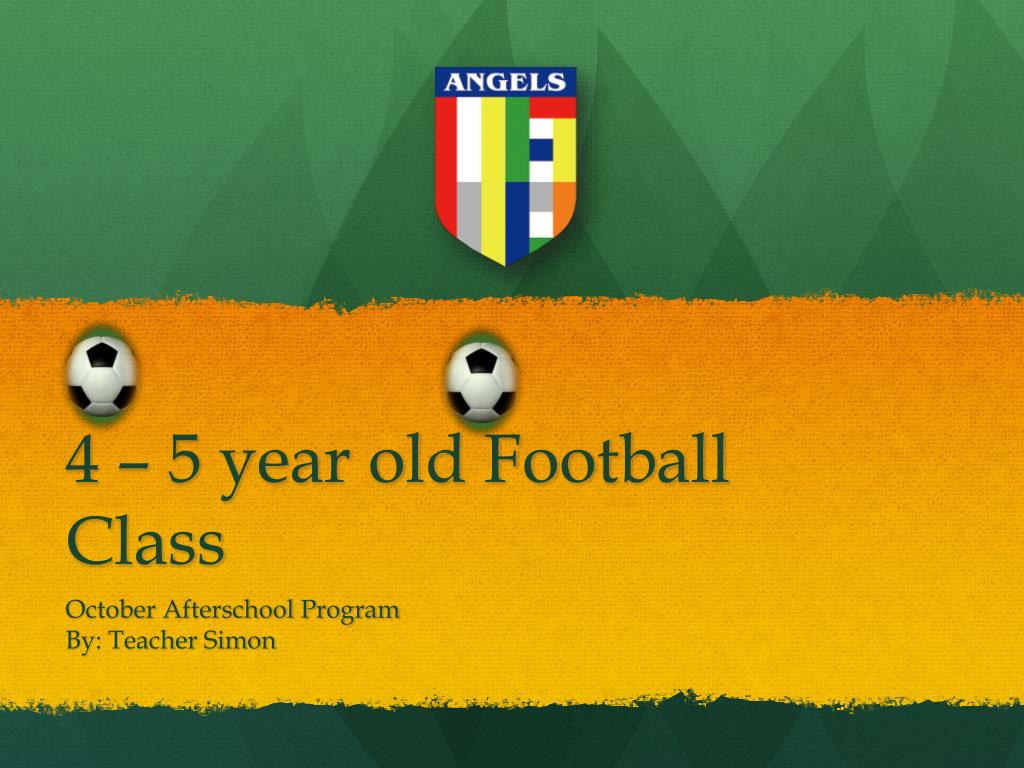 ANGELS

4 – 5 year old Football Class

October Afterschool Program
By: Teacher Simon